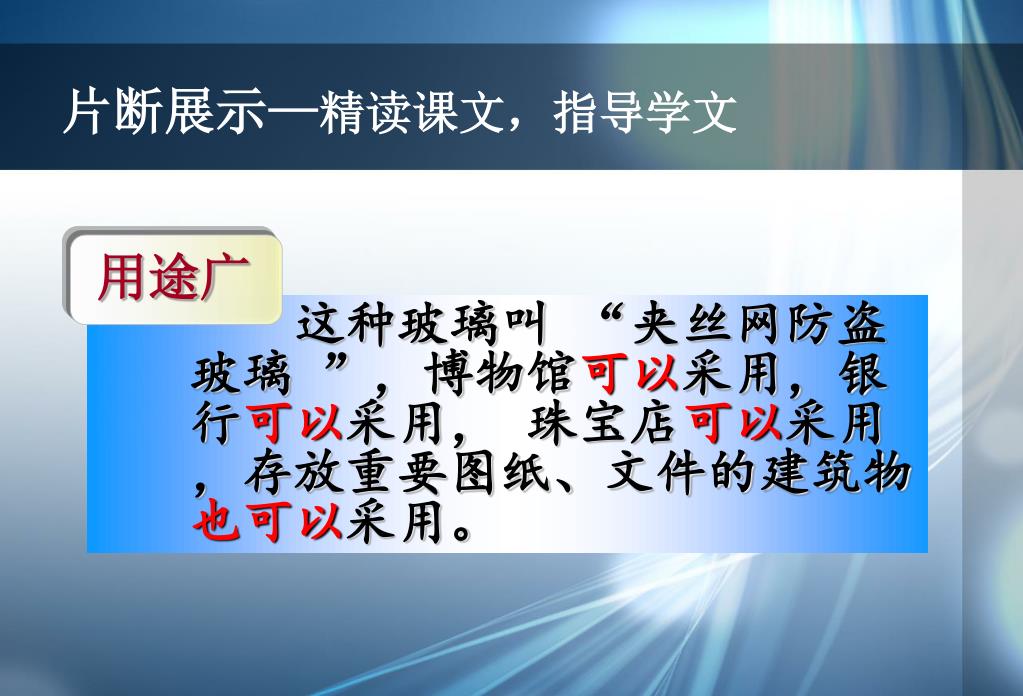 片断展示—精读课文，指导学文

用途广

这种玻璃叫“夹丝网防盗玻璃”，博物馆可以采用，银行可以采用，珠宝店可以采用，存放重要图纸、文件的建筑物也可以采用。